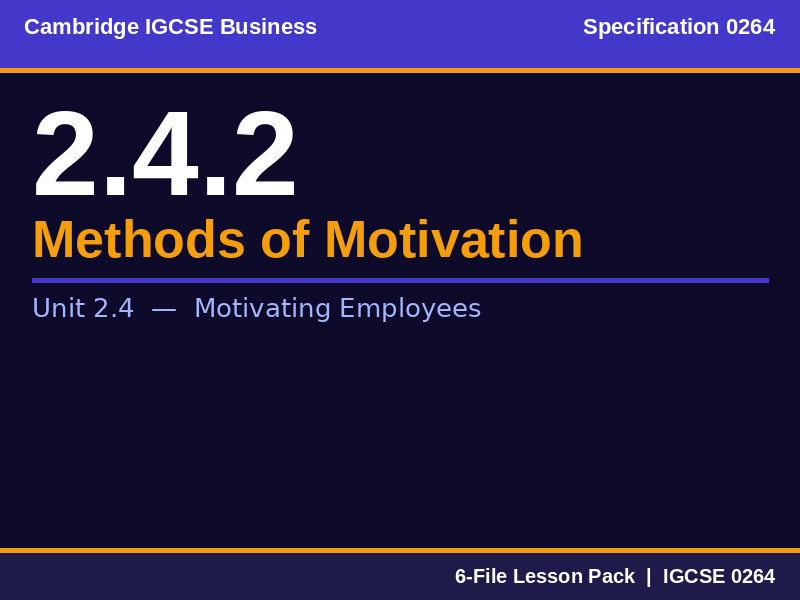 Cambridge IGCSE Business

Specification 0264

2.4.2

Methods of Motivation

Unit 2.4 — Motivating Employees

6-File Lesson Pack | IGCSE 0264